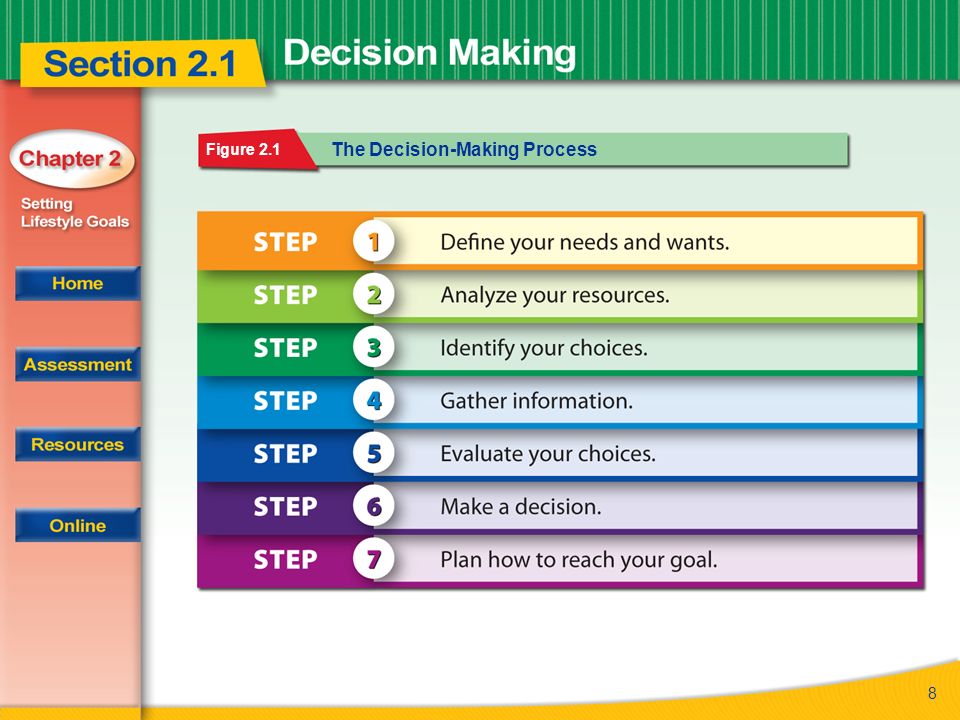 Section 2.1

Decision Making

Chapter 2

Setting Lifestyle Goals

Home

Assessment

Resources

Online

Figure 2.1 The Decision-Making Process

STEP 1 Define your needs and wants.

STEP 2 Analyze your resources.

STEP 3 Identify your choices.

STEP 4 Gather information.

STEP 5 Evaluate your choices.

STEP 6 Make a decision.

STEP 7 Plan how to reach your goal.

8